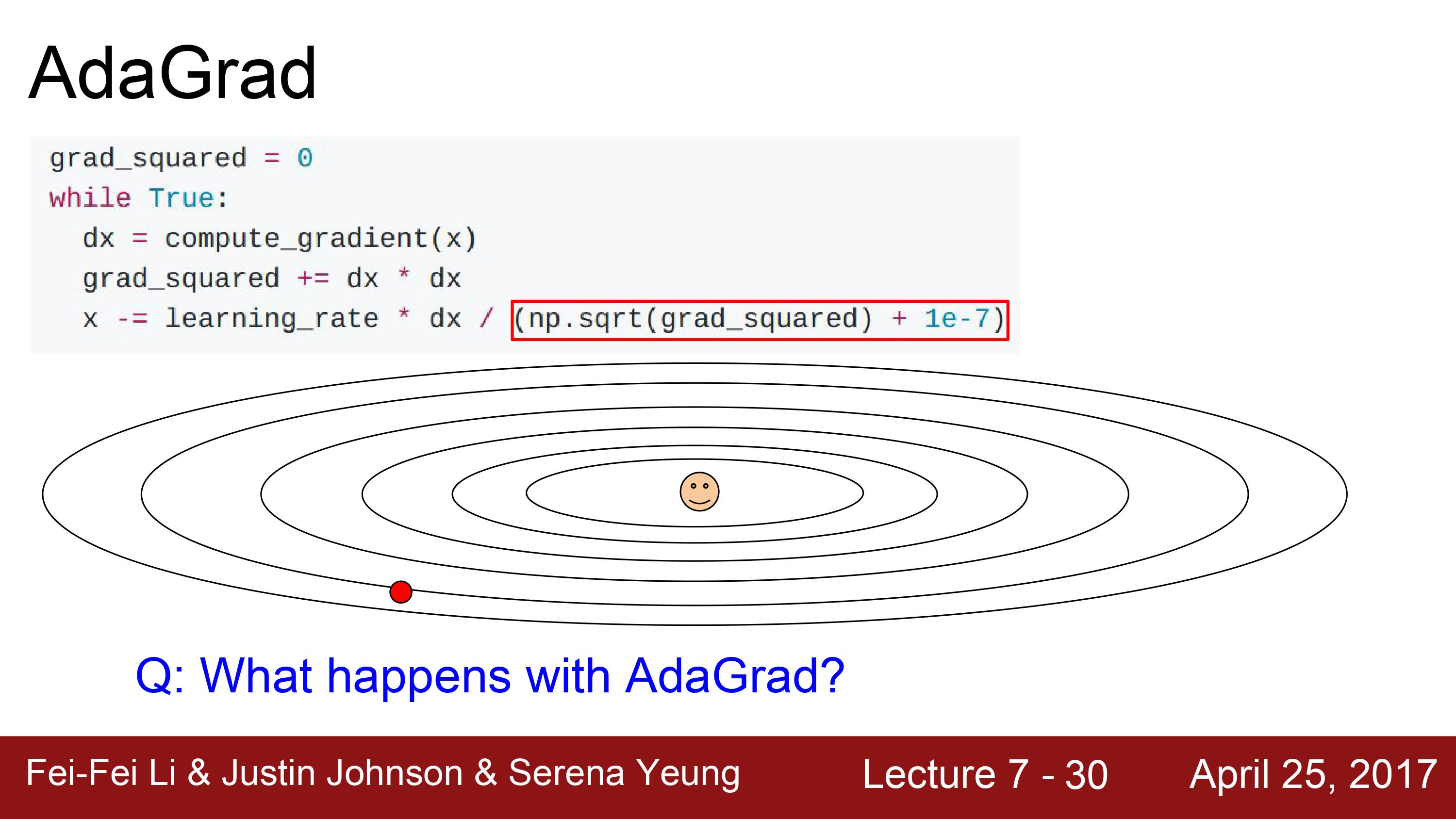 AdaGrad

grad_squared = 0
while True:
  dx = compute_gradient(x)
  grad_squared += dx * dx
  x -= learning_rate * dx / (np.sqrt(grad_squared) + 1e-7)

Q: What happens with AdaGrad?

Fei-Fei Li & Justin Johnson & Serena Yeung Lecture 7 - 30 April 25, 2017